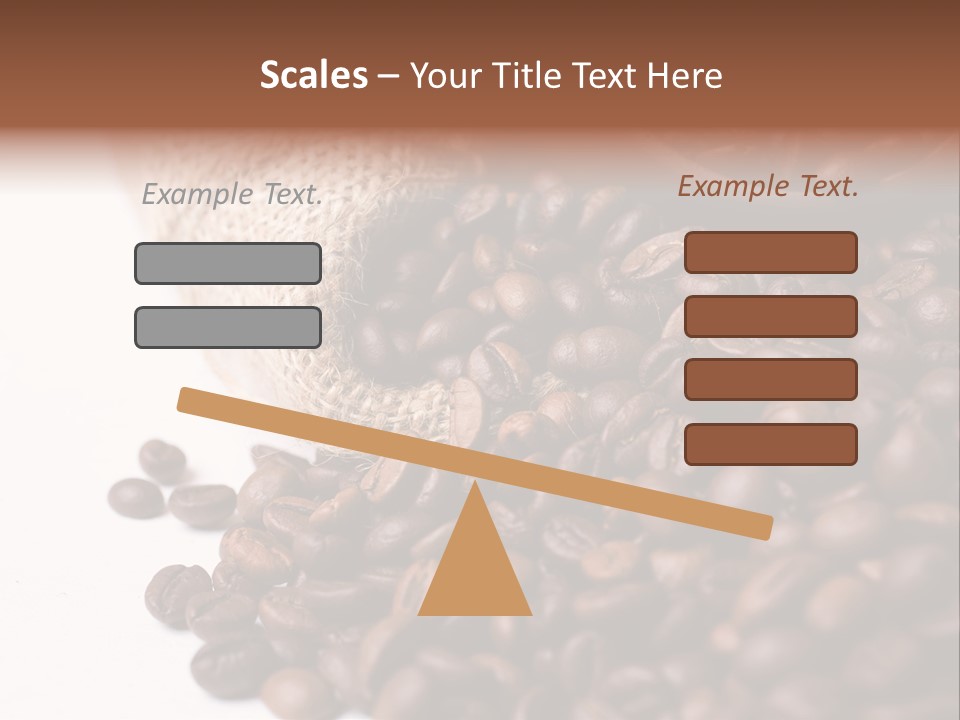 Scales – Your Title Text Here

Example Text.

Example Text.